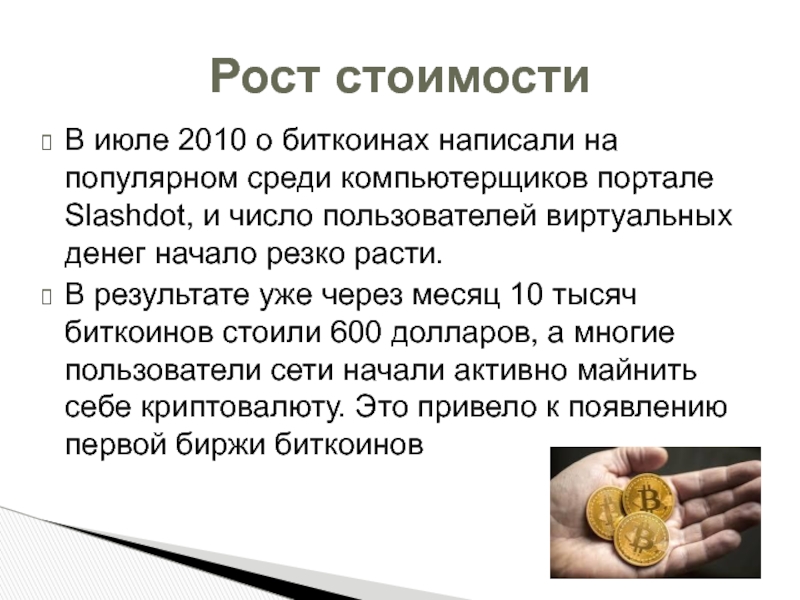 Рост стоимости

В июле 2010 о биткоинах написали на популярном среди компьютерщиков портале Slashdot, и число пользователей виртуальных денег начало резко расти.

В результате уже через месяц 10 тысяч биткоинов стоили 600 долларов, а многие пользователи сети начали активно майнить себе криптовалюту. Это привело к появлению первой биржи биткоинов